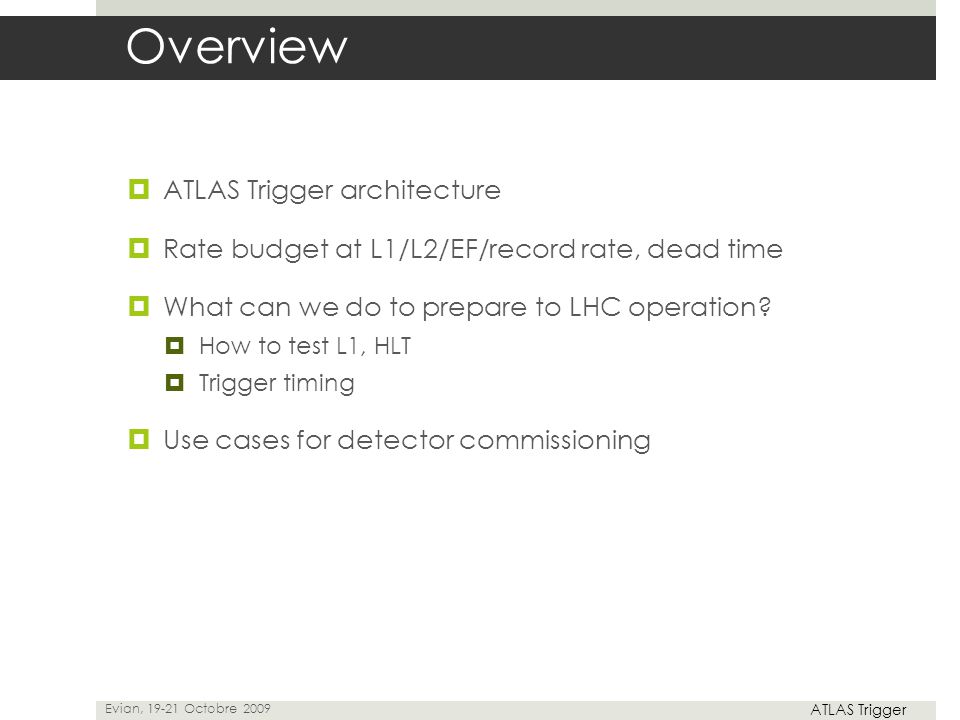 Overview

ATLAS Trigger architecture

Rate budget at L1/L2/EF/record rate, dead time

What can we do to prepare to LHC operation?

How to test L1, HLT

Trigger timing

Use cases for detector commissioning

Evian, 19-21 Octobre 2009

ATLAS Trigger